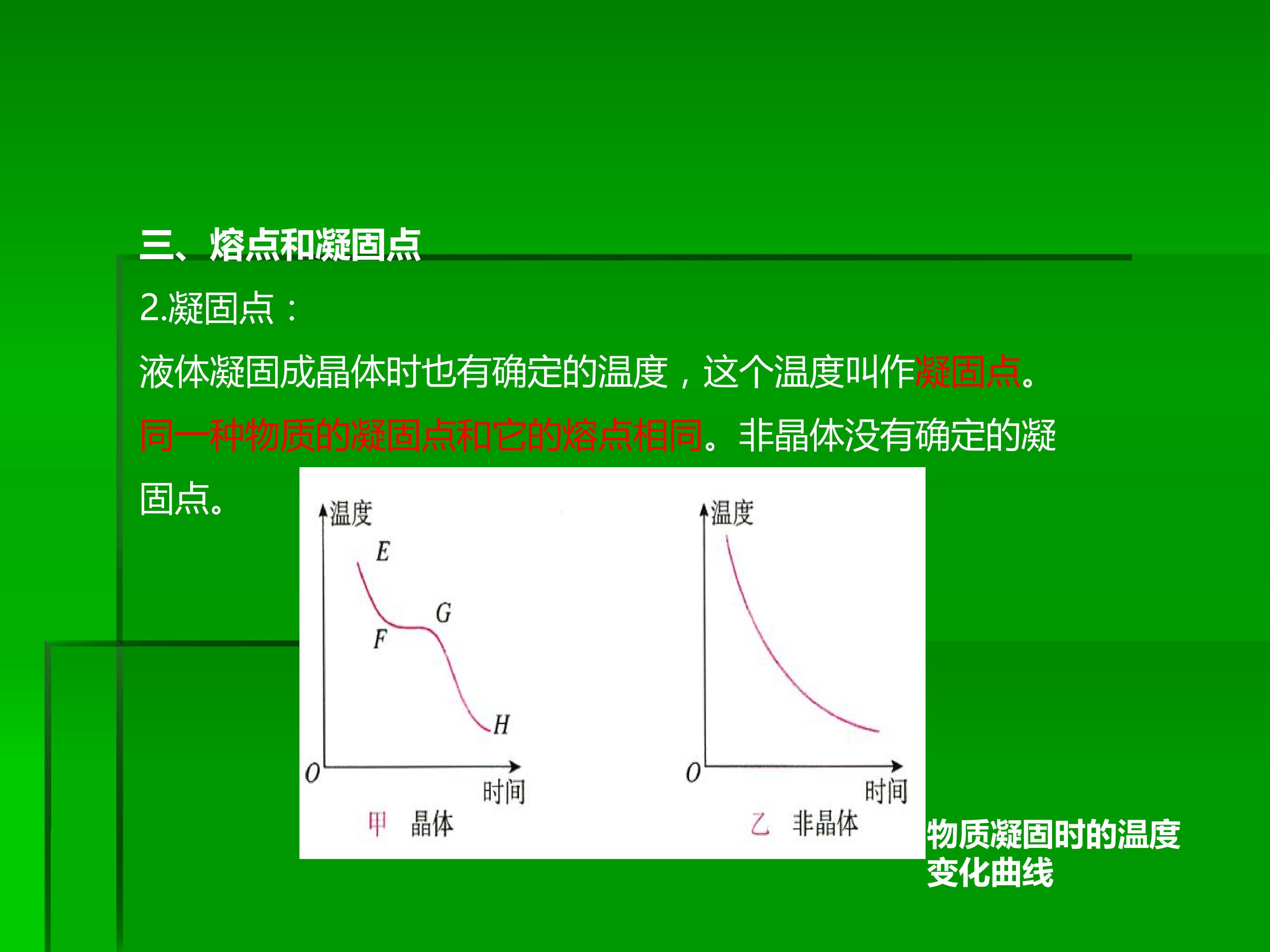 三、熔点和凝固点

2.凝固点：

液体凝固成晶体时也有确定的温度，这个温度叫作凝固点。同一种物质的凝固点和它的熔点相同。非晶体没有确定的凝固点。

温度
E
G
F
H
O
时间
甲 晶体

温度
O
时间
乙 非晶体

物质凝固时的温度变化曲线